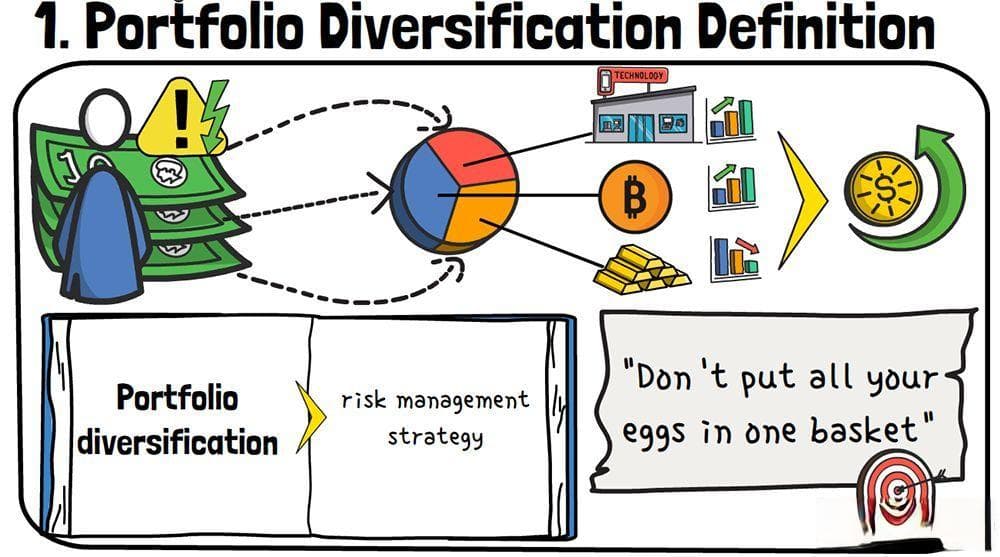 1. Portfolio Diversification Definition

TECHNOLOGY

Portfolio diversification

risk management strategy

"Don't put all your eggs in one basket"